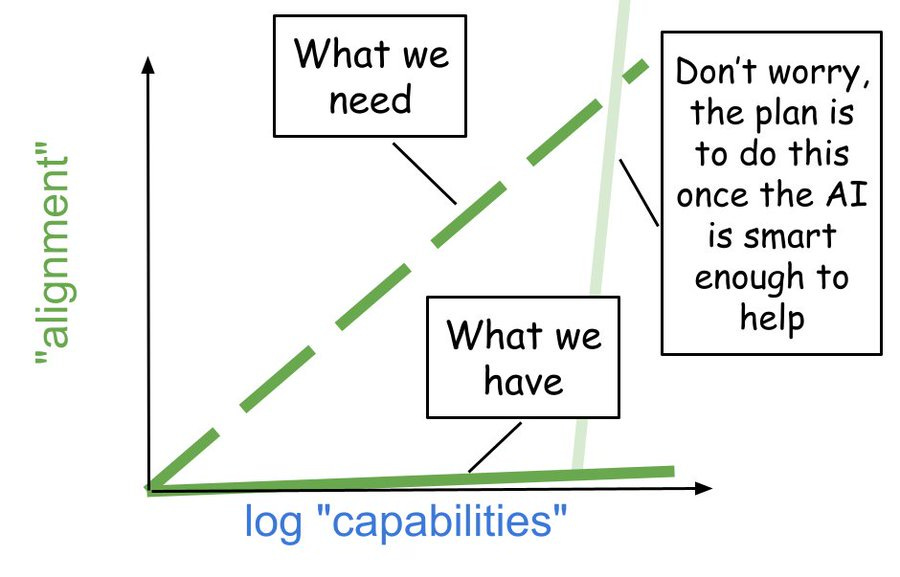 "alignment"

What we need

Don't worry, the plan is to do this once the AI is smart enough to help

What we have

log "capabilities"